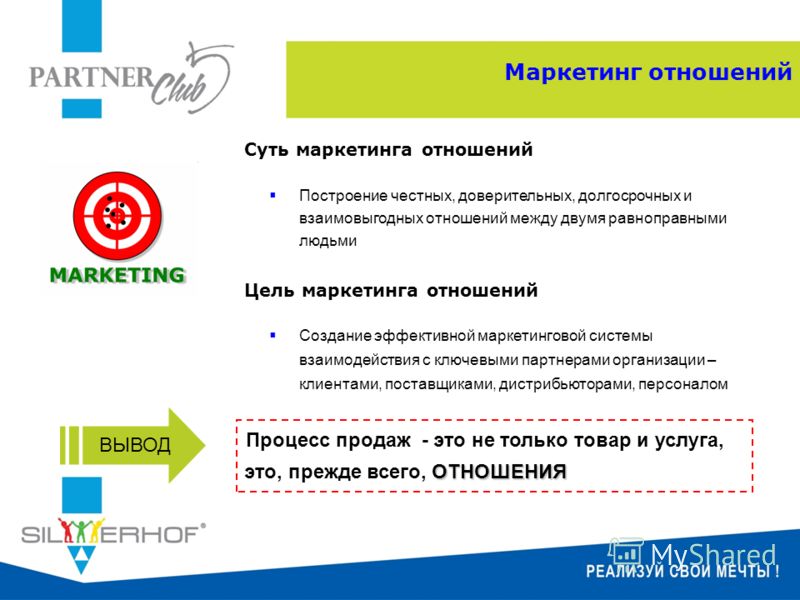 PARTNER Club

Маркетинг отношений

MARKETING

Суть маркетинга отношений

▪ Построение честных, доверительных, долгосрочных и взаимовыгодных отношений между двумя равноправными людьми

Цель маркетинга отношений

▪ Создание эффективной маркетинговой системы взаимодействия с ключевыми партнерами организации – клиентами, поставщиками, дистрибьюторами, персоналом

ВЫВОД

Процесс продаж - это не только товар и услуга, это, прежде всего, ОТНОШЕНИЯ

SILVERHOF®

MyShared

РЕАЛИЗУЙ СВОИ МЕЧТЫ !